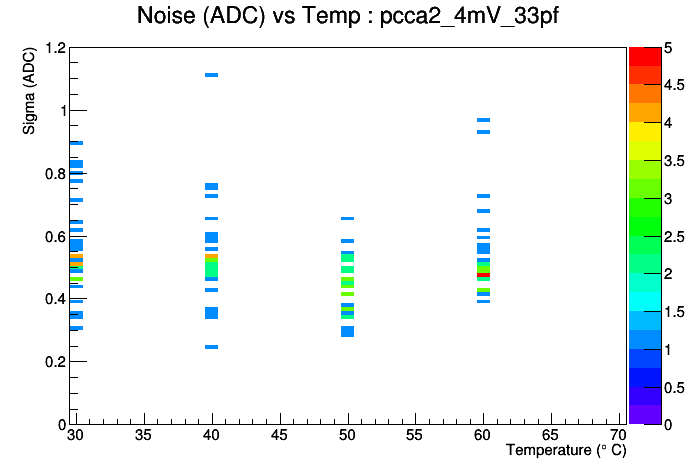 Noise (ADC) vs Temp : pcca2_4mV_33pf

Sigma (ADC)

1.2
1
0.8
0.6
0.4
0.2
0

30 35 40 45 50 55 60 65 70

Temperature (° C)

5
4.5
4
3.5
3
2.5
2
1.5
1
0.5
0